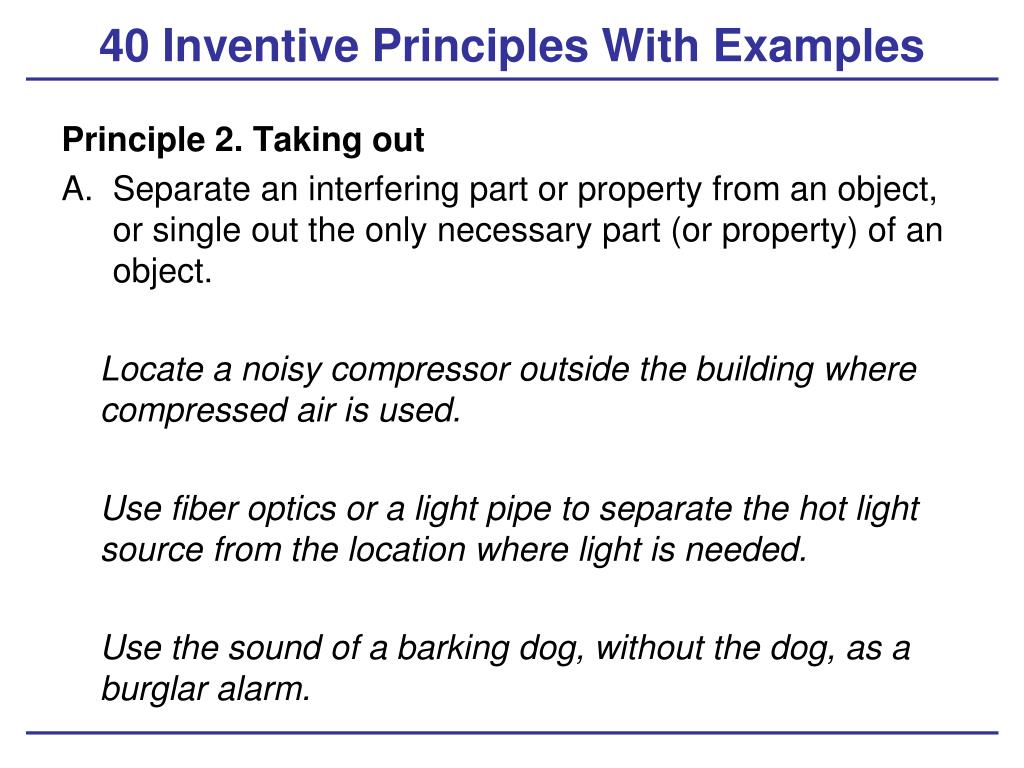 40 Inventive Principles With Examples

Principle 2. Taking out

A. Separate an interfering part or property from an object, or single out the only necessary part (or property) of an object.

Locate a noisy compressor outside the building where compressed air is used.

Use fiber optics or a light pipe to separate the hot light source from the location where light is needed.

Use the sound of a barking dog, without the dog, as a burglar alarm.